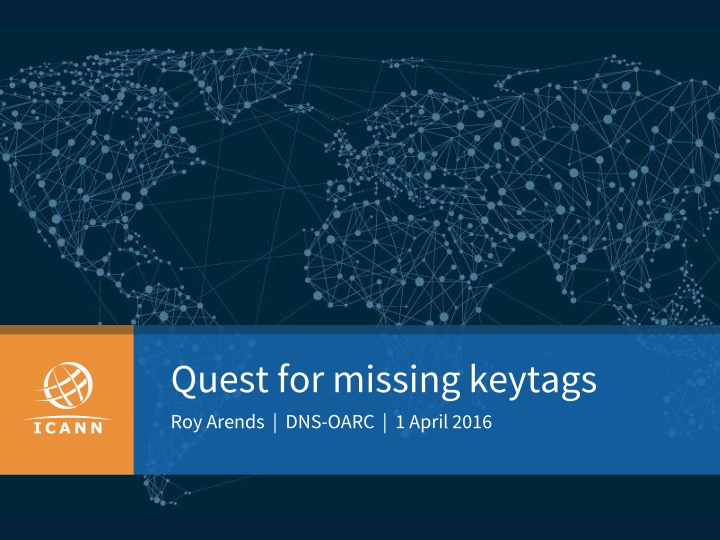 ICANN

Quest for missing keytags

Roy Arends | DNS-OARC | 1 April 2016